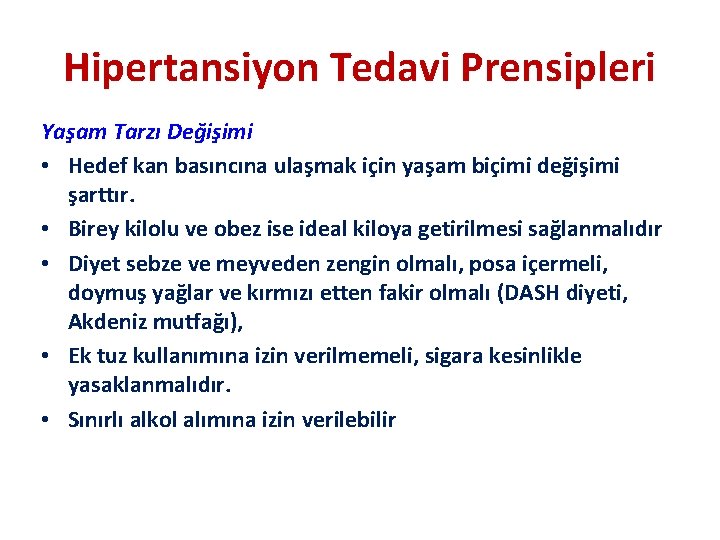 Hipertansiyon Tedavi Prensipleri

Yaşam Tarzı Değişimi

• Hedef kan basıncına ulaşmak için yaşam biçimi değişimi şarttır.

• Birey kilolu ve obez ise ideal kiloya getirilmesi sağlanmalıdır

• Diyet sebze ve meyveden zengin olmalı, posa içermeli, doymuş yağlar ve kırmızı etten fakir olmalı (DASH diyeti, Akdeniz mutfağı),

• Ek tuz kullanımına izin verilmemeli, sigara kesinlikle yasaklanmalıdır.

• Sınırlı alkol alımına izin verilebilir